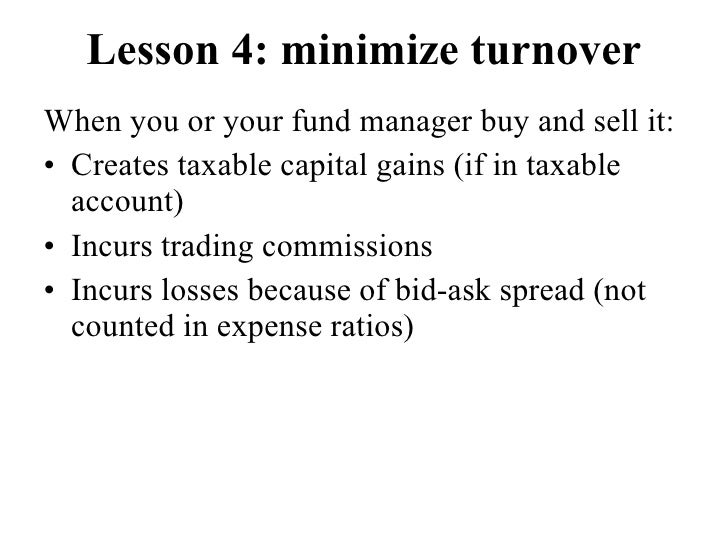 Lesson 4: minimize turnover

When you or your fund manager buy and sell it:

• Creates taxable capital gains (if in taxable account)
• Incurs trading commissions
• Incurs losses because of bid-ask spread (not counted in expense ratios)